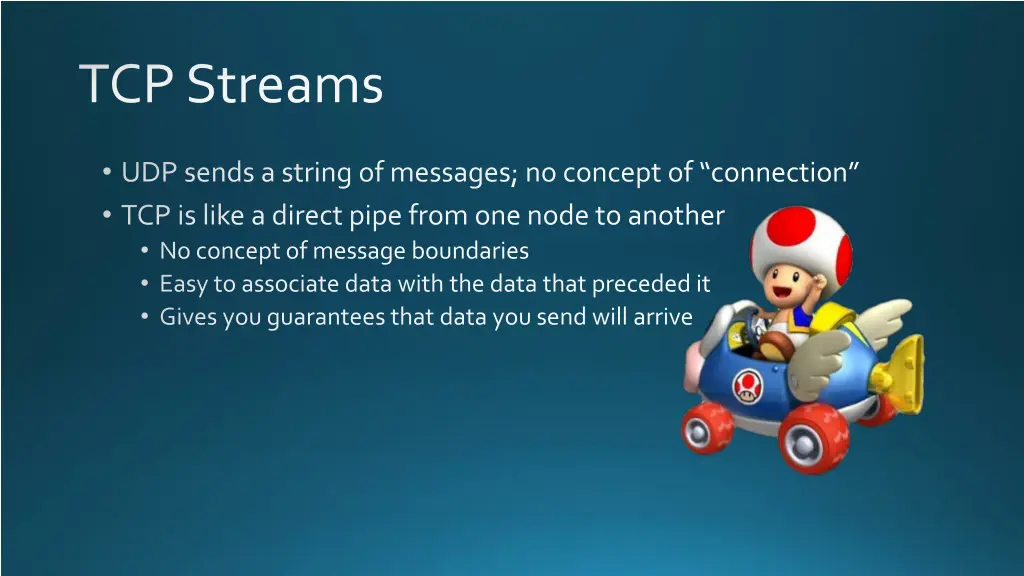 TCP Streams

• UDP sends a string of messages; no concept of “connection”
• TCP is like a direct pipe from one node to another
  • No concept of message boundaries
  • Easy to associate data with the data that preceded it
  • Gives you guarantees that data you send will arrive